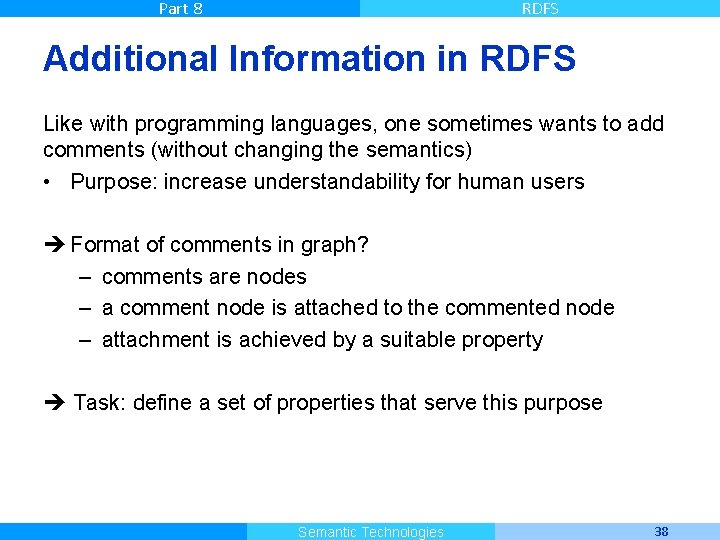 Part 8 RDFS

Additional Information in RDFS

Like with programming languages, one sometimes wants to add comments (without changing the semantics)

• Purpose: increase understandability for human users

➔ Format of comments in graph?

– comments are nodes
– a comment node is attached to the commented node
– attachment is achieved by a suitable property

➔ Task: define a set of properties that serve this purpose

Semantic Technologies 38